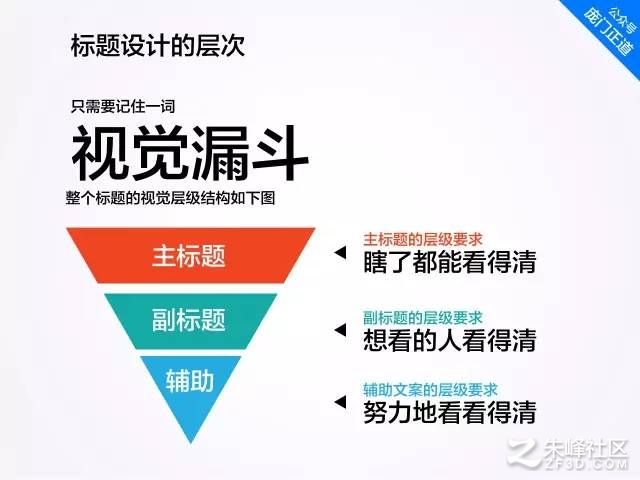 公众号
庞门正道

标题设计的层次

只需要记住一词

视觉漏斗

整个标题的视觉层级结构如下图

主标题

副标题

辅助

主标题的层级要求
瞎了都能看得清

副标题的层级要求
想看的人看得清

辅助文案的层级要求
努力地看看得清

朱峰社区
ZF3D.COM